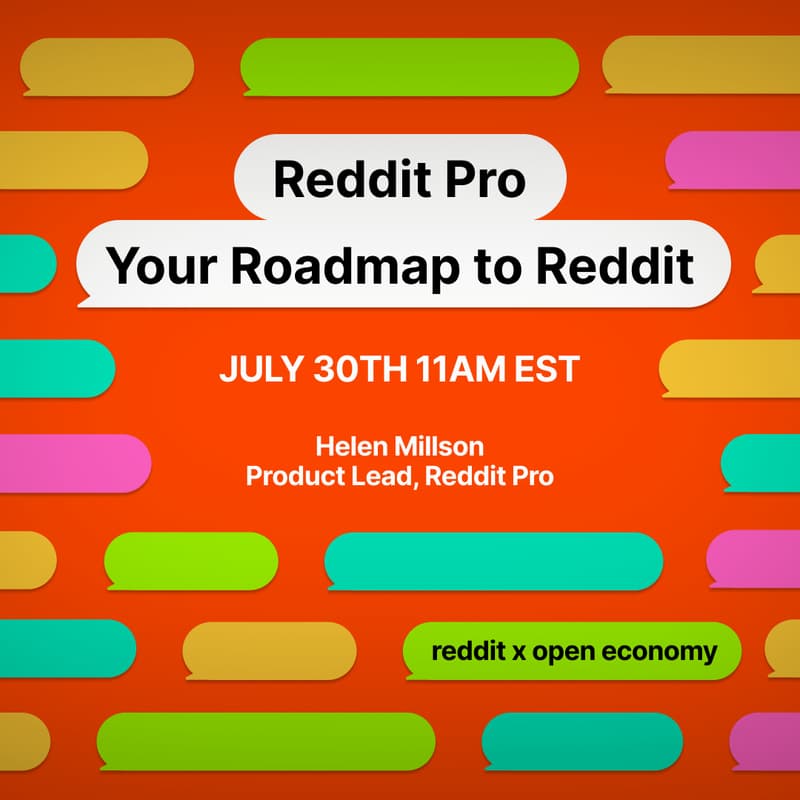 Reddit Pro
Your Roadmap to Reddit

JULY 30TH 11AM EST

Helen Millson
Product Lead, Reddit Pro

reddit x open economy